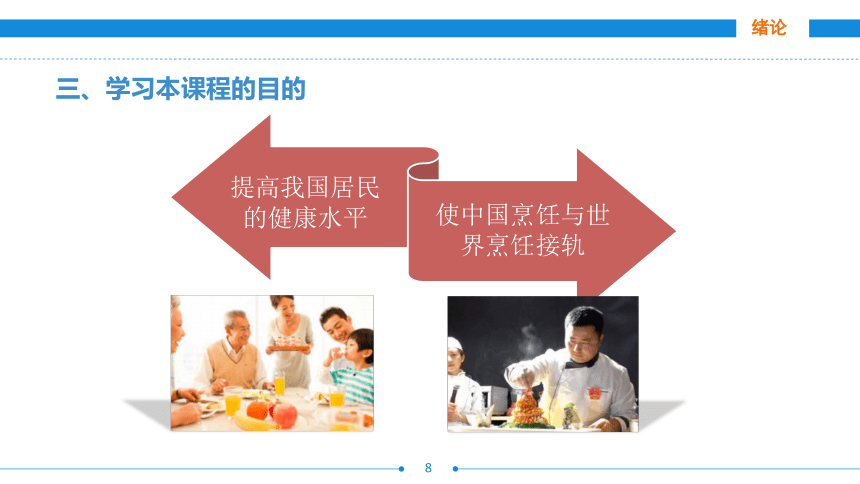 绪论

三、学习本课程的目的

提高我国居民的健康水平

使中国烹饪与世界烹饪接轨

8